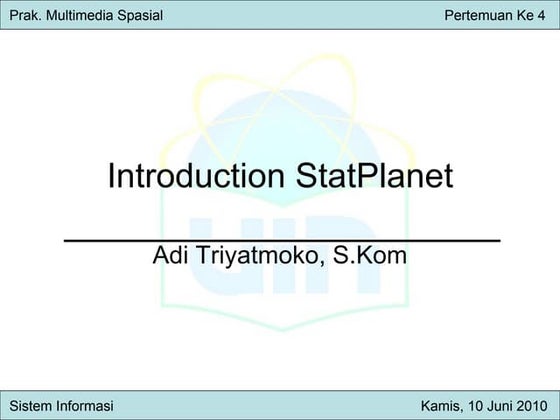 Prak. Multimedia Spasial

Pertemuan Ke 4

Introduction StatPlanet

Adi Triyatmoko, S.Kom

UIN

Sistem Informasi

Kamis, 10 Juni 2010